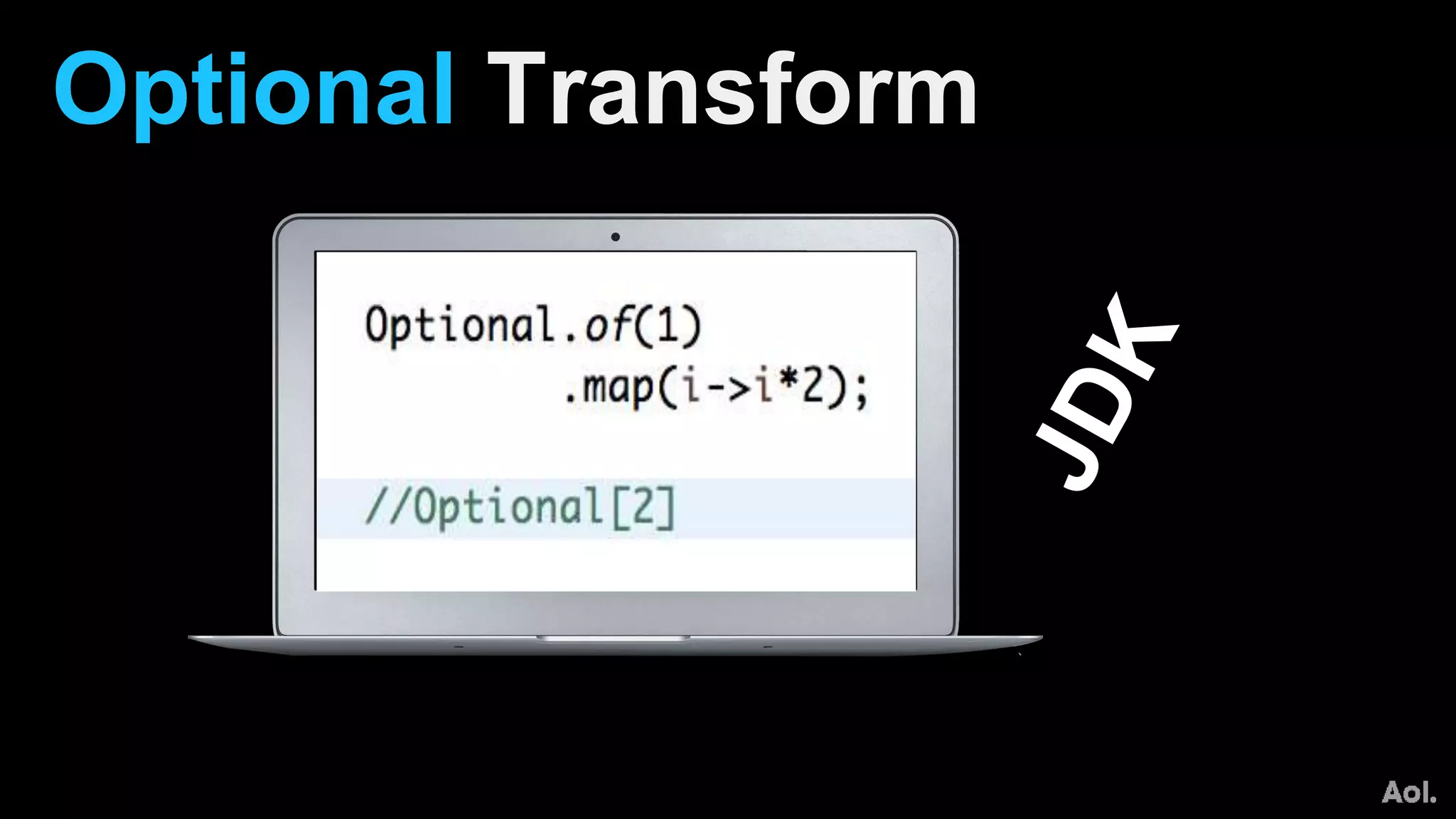 Optional Transform

Optional.of(1)
        .map(i->i*2);

//Optional[2]

JDK

Aol.